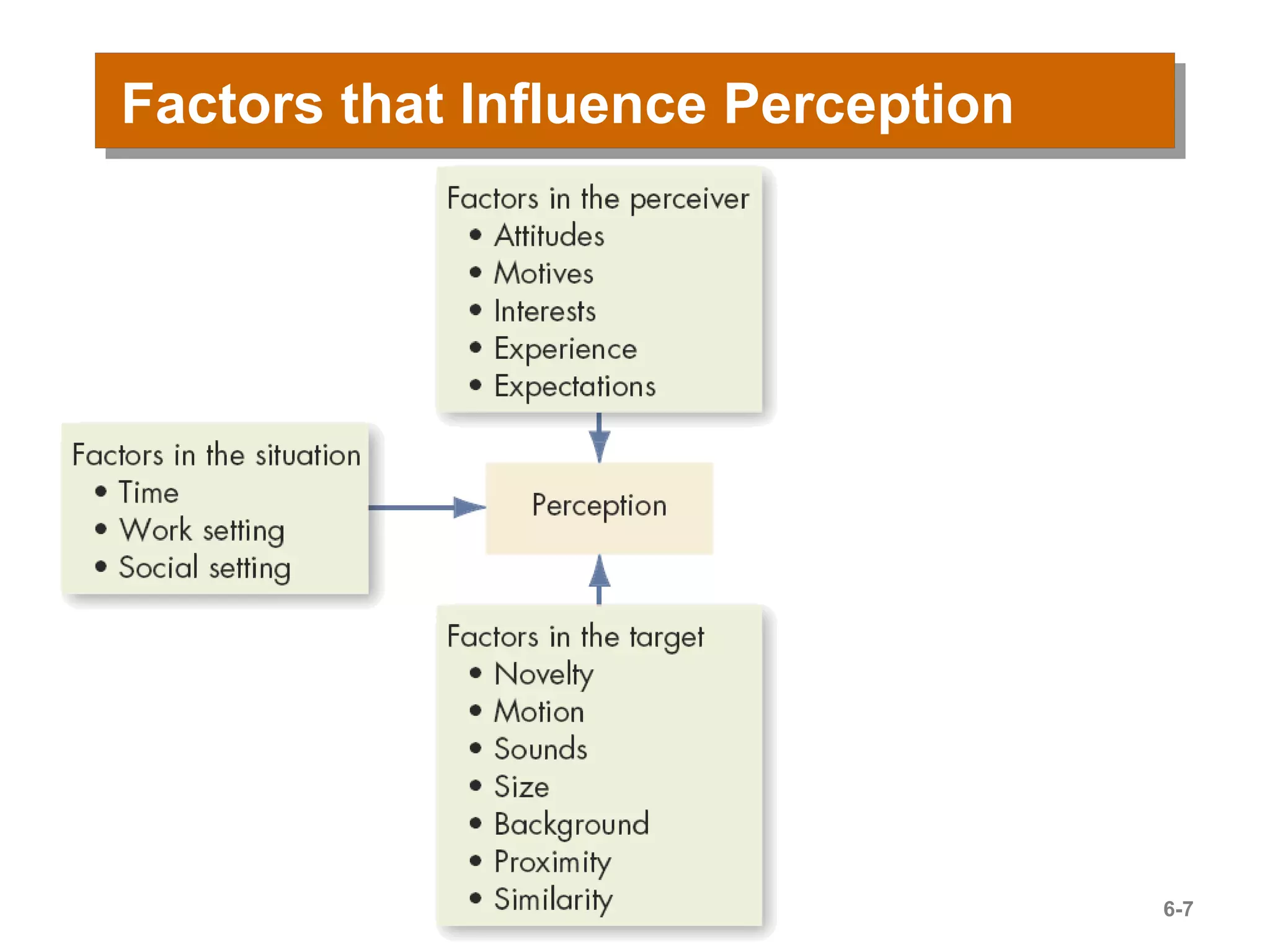 Factors that Influence Perception

Factors in the perceiver
• Attitudes
• Motives
• Interests
• Experience
• Expectations

Factors in the situation
• Time
• Work setting
• Social setting

Perception

Factors in the target
• Novelty
• Motion
• Sounds
• Size
• Background
• Proximity
• Similarity

6-7